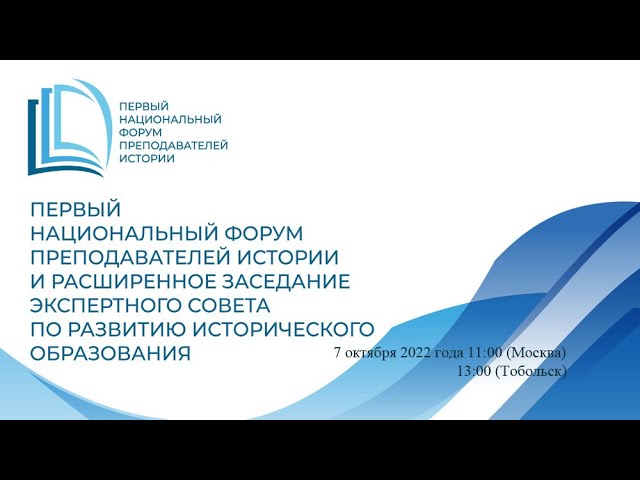 ПЕРВЫЙ НАЦИОНАЛЬНЫЙ ФОРУМ ПРЕПОДАВАТЕЛЕЙ ИСТОРИИ

ПЕРВЫЙ НАЦИОНАЛЬНЫЙ ФОРУМ ПРЕПОДАВАТЕЛЕЙ ИСТОРИИ И РАСШИРЕННОЕ ЗАСЕДАНИЕ ЭКСПЕРТНОГО СОВЕТА ПО РАЗВИТИЮ ИСТОРИЧЕСКОГО ОБРАЗОВАНИЯ

7 октября 2022 года 11:00 (Москва)
13:00 (Тобольск)